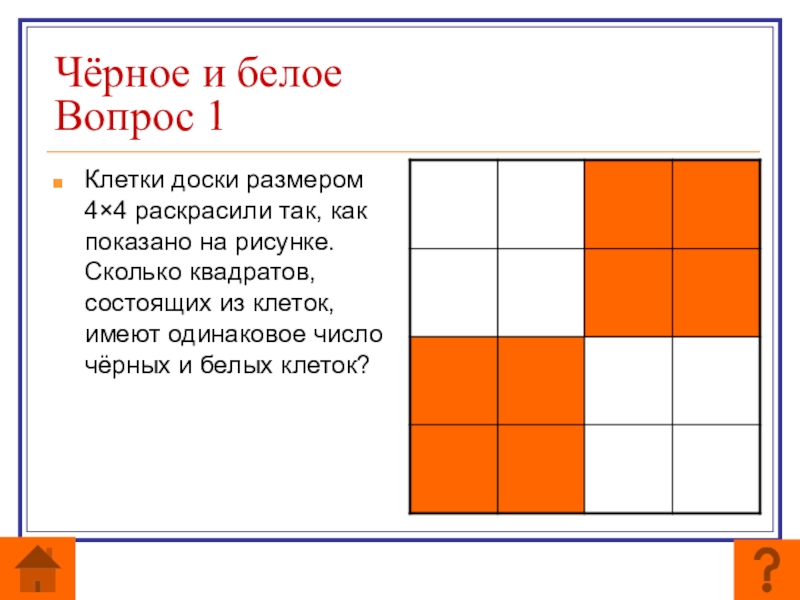 Чёрное и белое
Вопрос 1

Клетки доски размером 4×4 раскрасили так, как показано на рисунке. Сколько квадратов, состоящих из клеток, имеют одинаковое число чёрных и белых клеток?

?